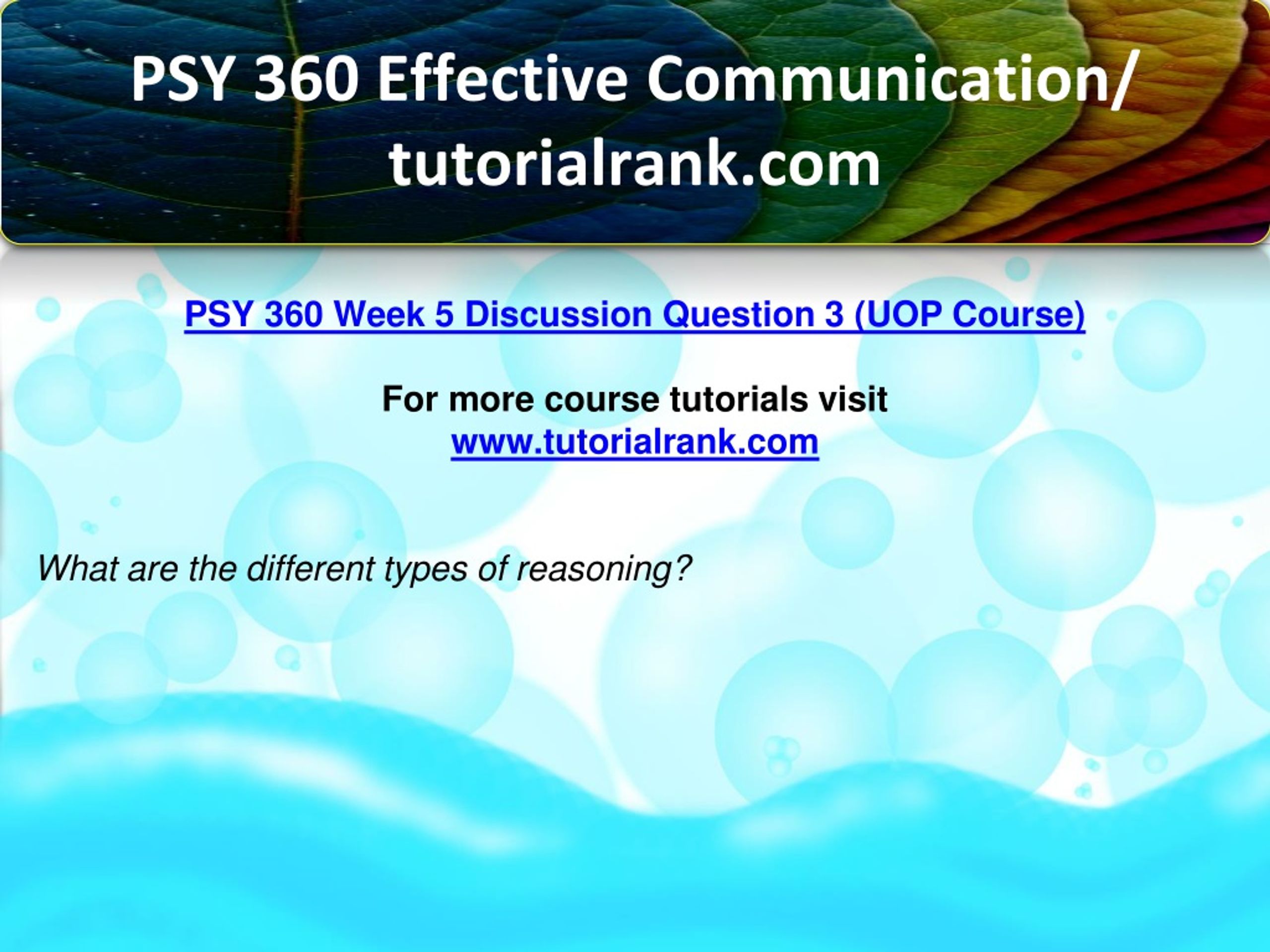 PSY 360 Effective Communication/ tutorialrank.com

PSY 360 Week 5 Discussion Question 3 (UOP Course)

For more course tutorials visit
www.tutorialrank.com

What are the different types of reasoning?